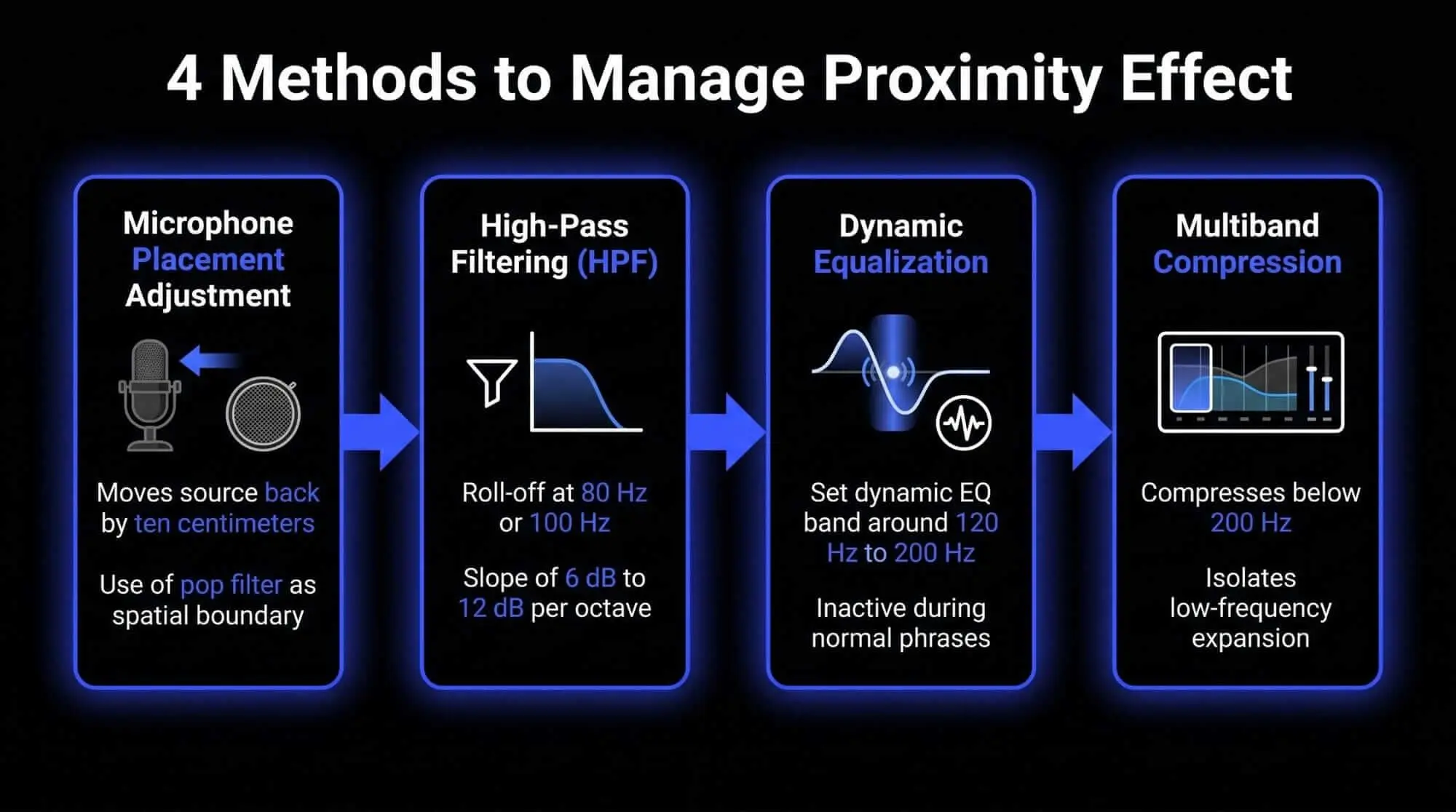 4 Methods to Manage Proximity Effect

Microphone Placement Adjustment

Moves source back by ten centimeters

Use of pop filter as spatial boundary

High-Pass Filtering (HPF)

Roll-off at 80 Hz or 100 Hz

Slope of 6 dB to 12 dB per octave

Dynamic Equalization

Set dynamic EQ band around 120 Hz to 200 Hz

Inactive during normal phrases

Multiband Compression

Compresses below 200 Hz

Isolates low-frequency expansion